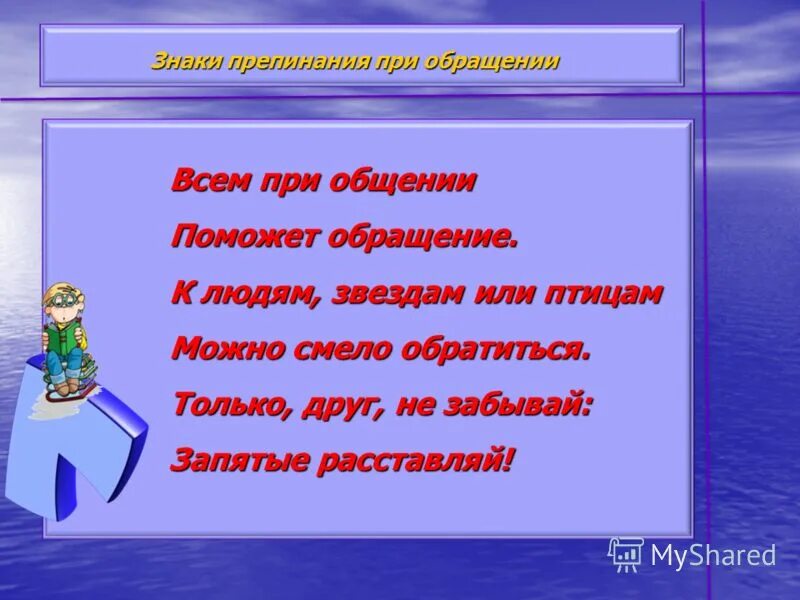 Знаки препинания при обращении

Всем при общении
Поможет обращение.
К людям, звездам или птицам
Можно смело обратиться.
Только, друг, не забывай:
Запятые расставляй!

MyShared